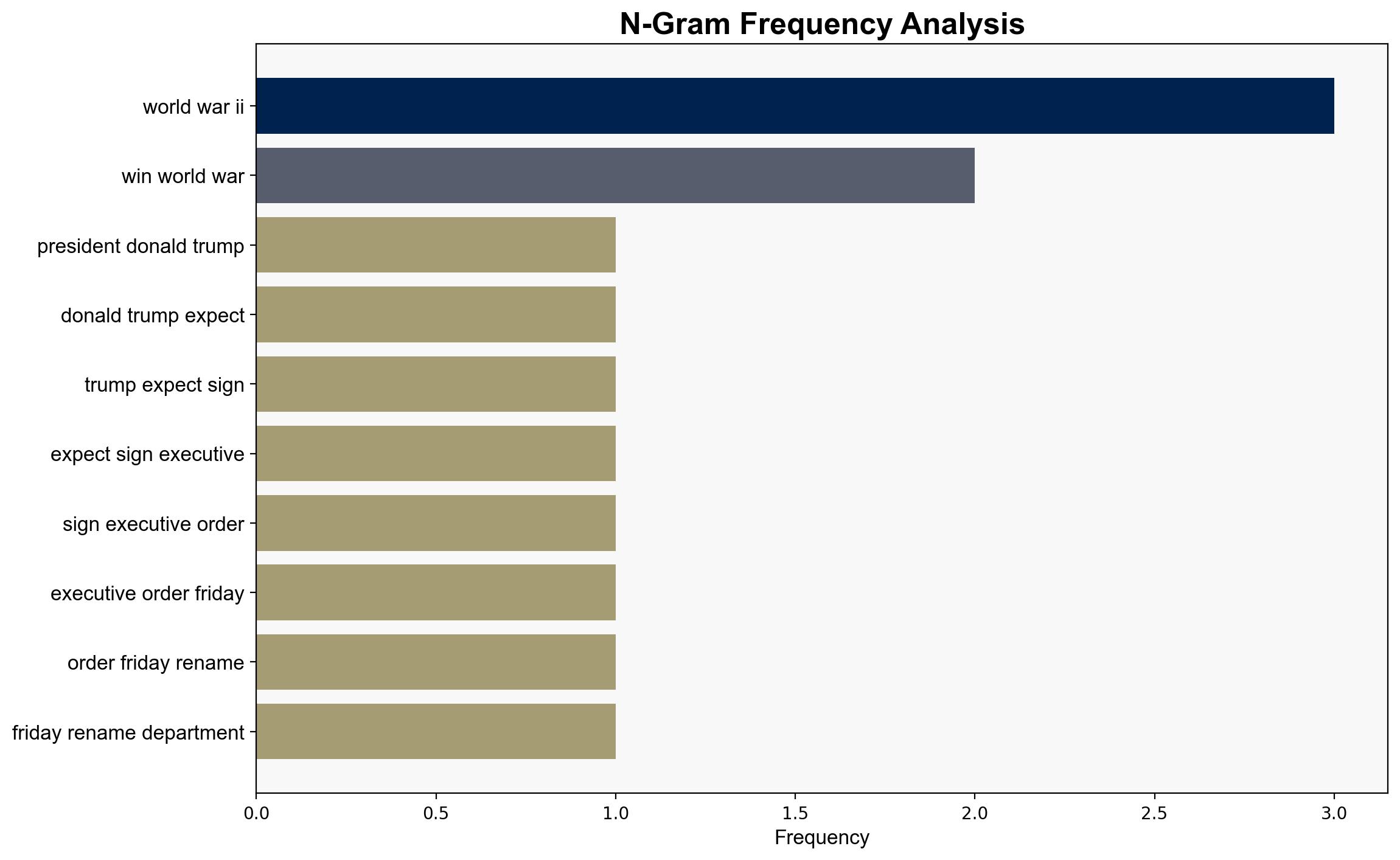 N-Gram Frequency Analysis

world war ii
win world war
president donald trump
donald trump expect
trump expect sign
expect sign executive
sign executive order
executive order friday
order friday rename
friday rename department

0.0
0.5
1.0
1.5
2.0
2.5
3.0

Frequency